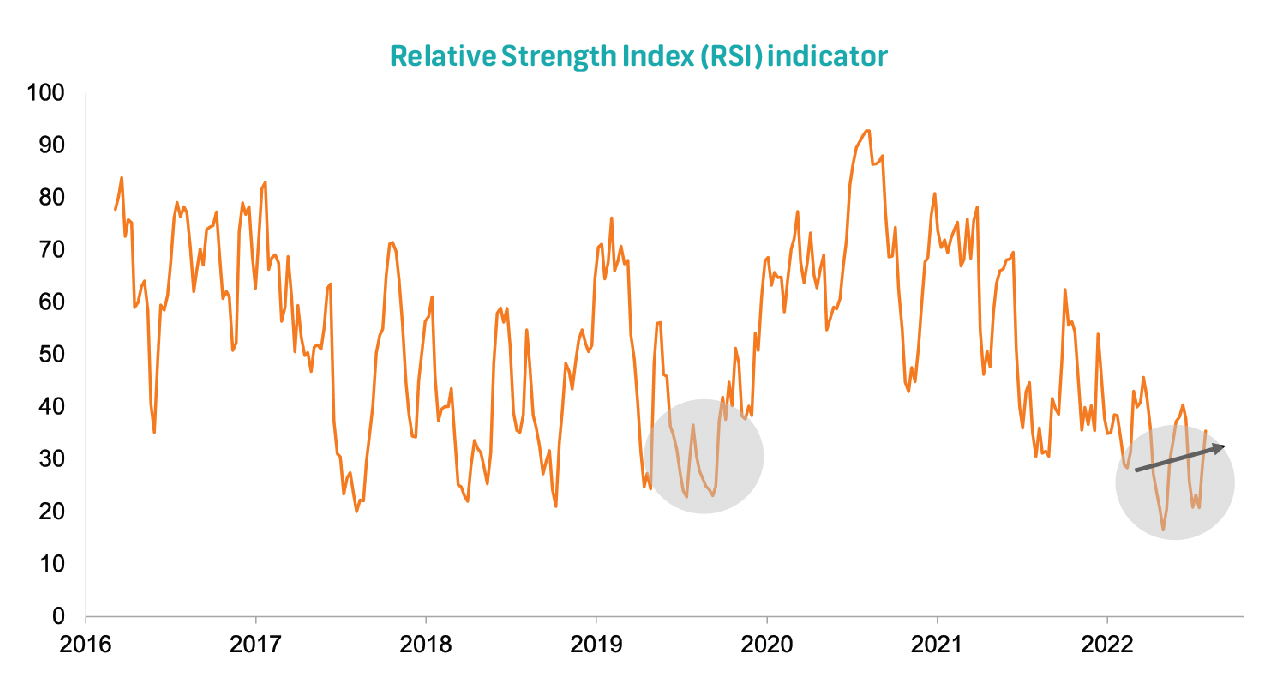 Relative Strength Index (RSI) indicator

100
90
80
70
60
50
40
30
20
10
0

2016 2017 2018 2019 2020 2021 2022